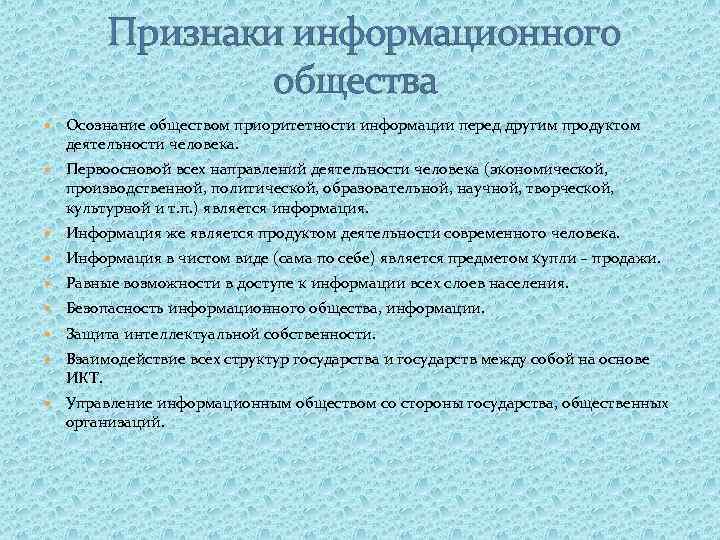 Признаки информационного общества

Осознание обществом приоритетности информации перед другим продуктом деятельности человека.

Первоосновой всех направлений деятельности человека (экономической, производственной, политической, образовательной, научной, творческой, культурной и т.п.) является информация.

Информация же является продуктом деятельности современного человека.

Информация в чистом виде (сама по себе) является предметом купли – продажи.

Равные возможности в доступе к информации всех слоев населения.

Безопасность информационного общества, информации.

Защита интеллектуальной собственности.

Взаимодействие всех структур государства и государств между собой на основе ИКТ.

Управление информационным обществом со стороны государства, общественных организаций.